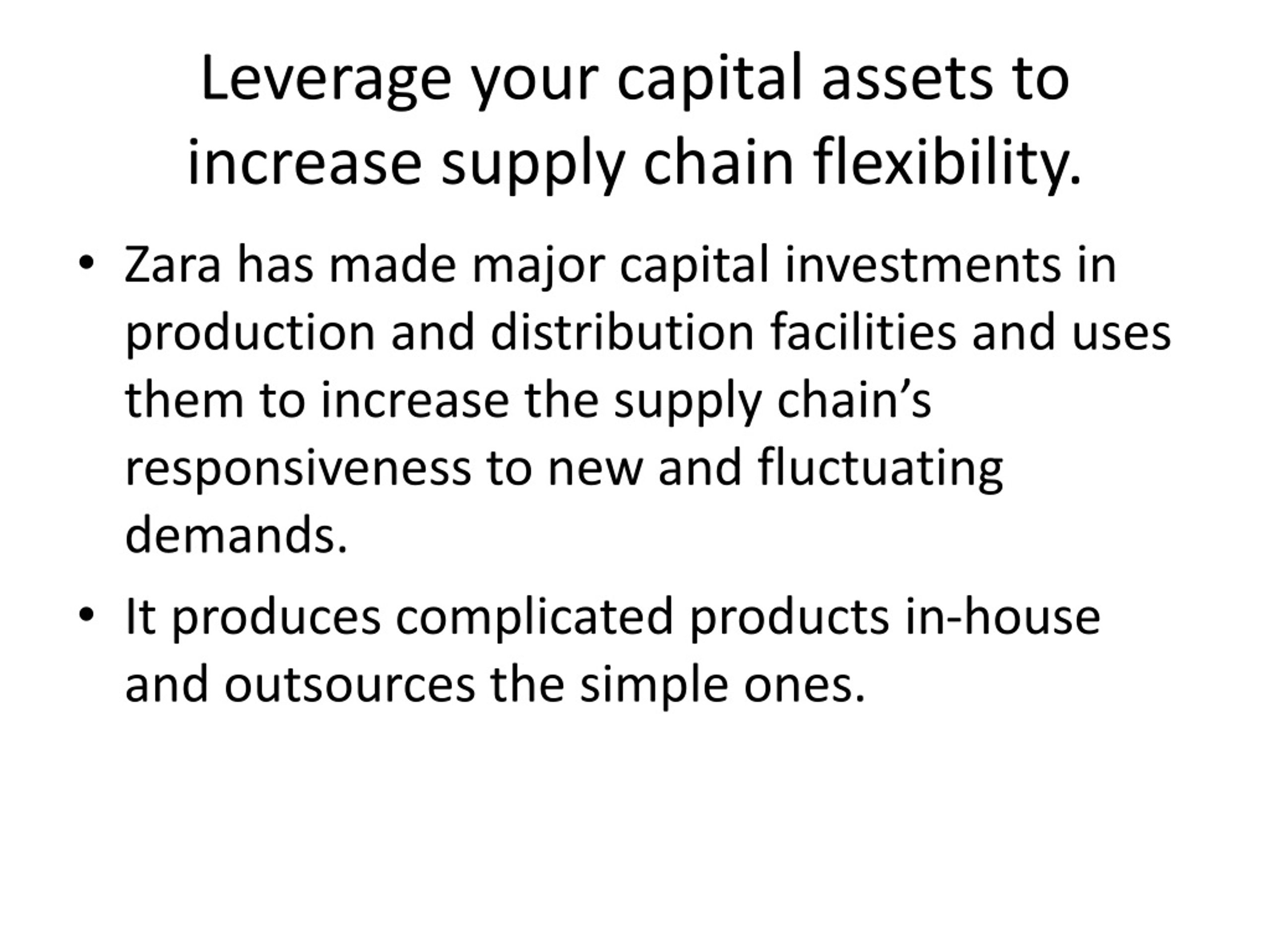 Leverage your capital assets to increase supply chain flexibility.

• Zara has made major capital investments in production and distribution facilities and uses them to increase the supply chain’s responsiveness to new and fluctuating demands.

• It produces complicated products in-house and outsources the simple ones.